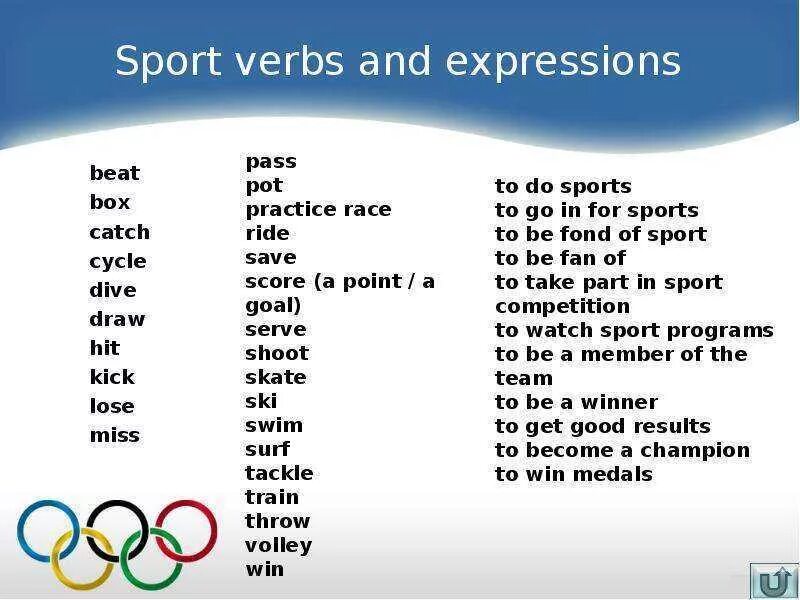 Sport verbs and expressions

beat
box
catch
cycle
dive
draw
hit
kick
lose
miss

pass
pot
practice race
ride
save
score (a point / a goal)
serve
shoot
skate
ski
swim
surf
tackle
train
throw
volley
win

to do sports
to go in for sports
to be fond of sport
to be fan of
to take part in sport competition
to watch sport programs
to be a member of the team
to be a winner
to get good results
to become a champion
to win medals